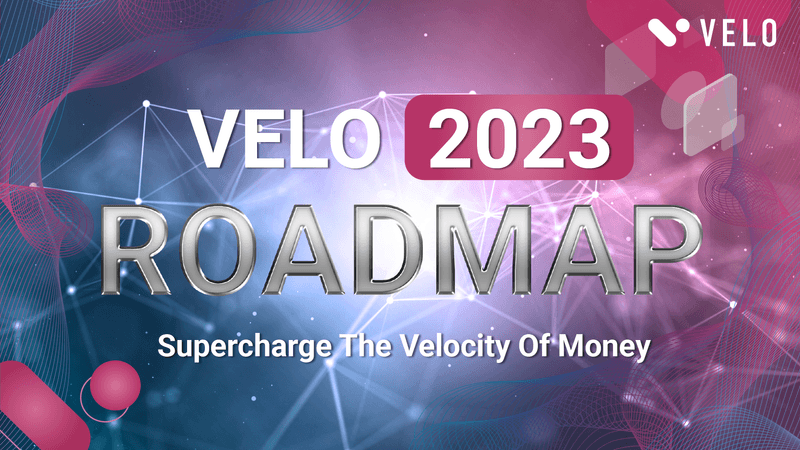 VELO

VELO 2023

ROADMAP

Supercharge The Velocity Of Money